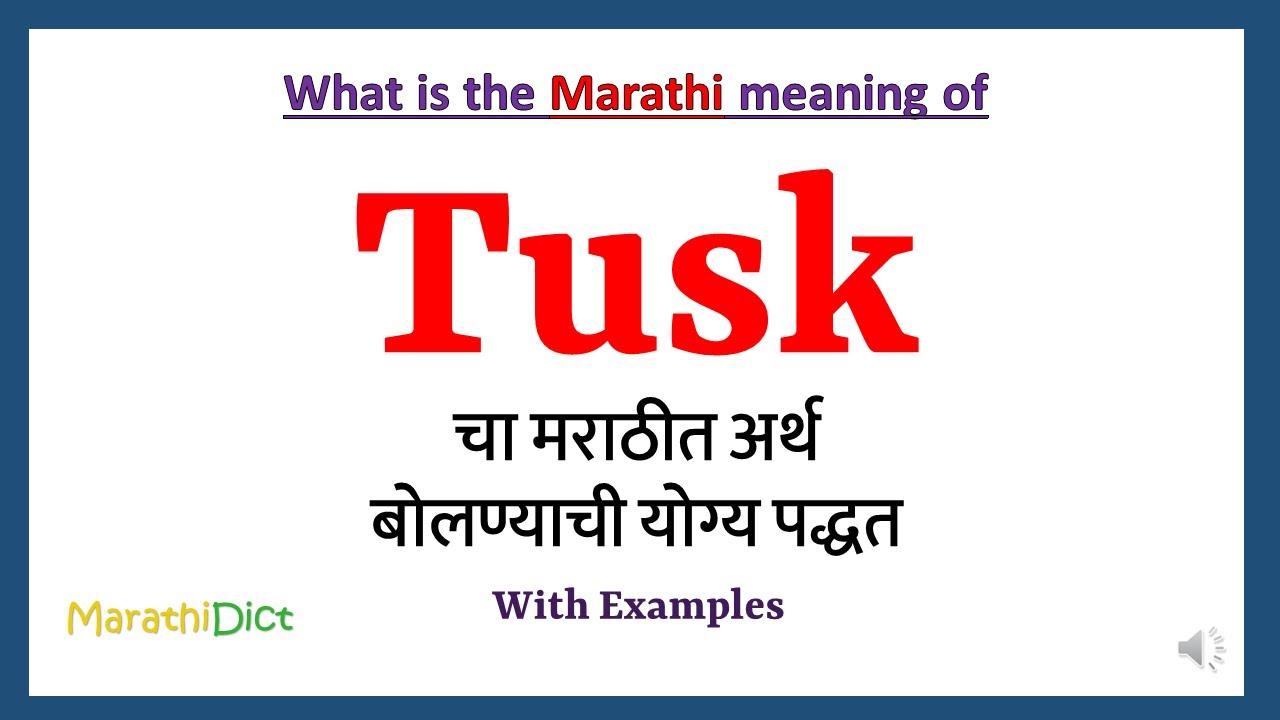 What is the Marathi meaning of

Tusk

चा मराठीत अर्थ
बोलण्याची योग्य पद्धत

With Examples

MarathiDict